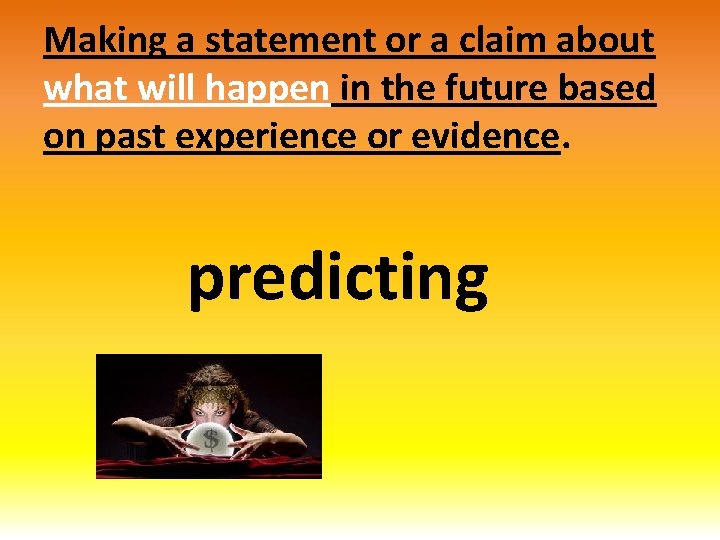 Making a statement or a claim about what will happen in the future based on past experience or evidence.

predicting

$